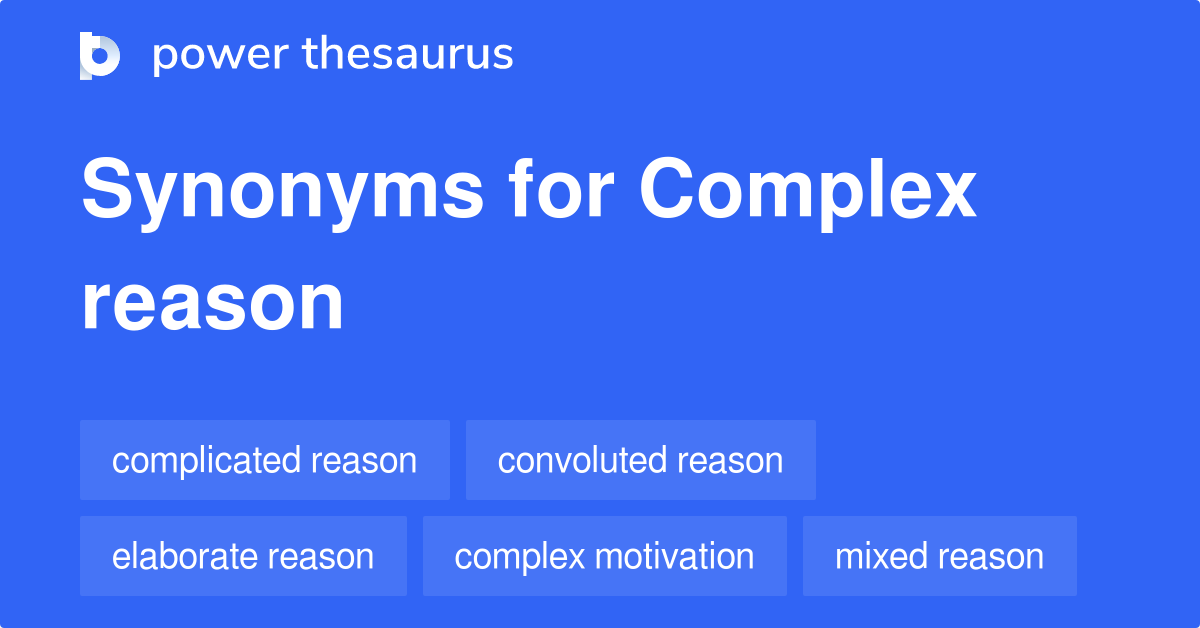 power thesaurus

Synonyms for Complex reason

complicated reason

convoluted reason

elaborate reason

complex motivation

mixed reason